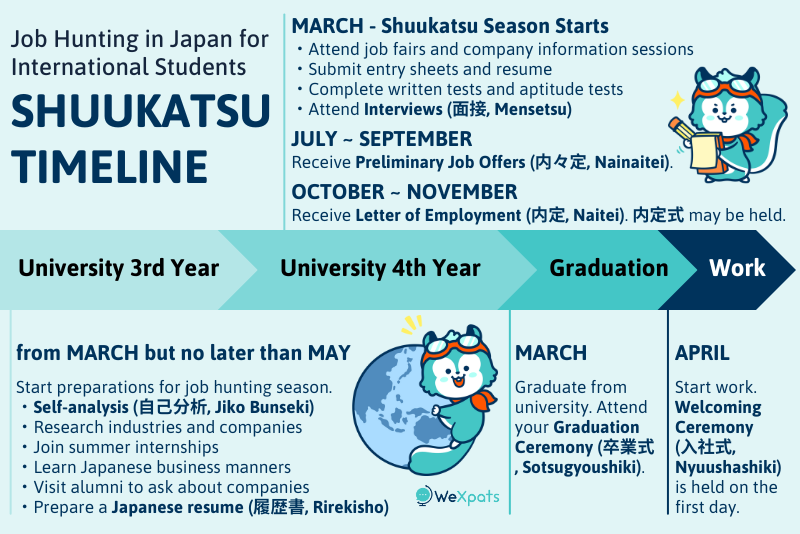 Job Hunting in Japan for International Students

SHUUKATSU TIMELINE

MARCH - Shuukatsu Season Starts
・Attend job fairs and company information sessions
・Submit entry sheets and resume
・Complete written tests and aptitude tests
・Attend Interviews (面接, Mensetsu)

JULY ~ SEPTEMBER
Receive Preliminary Job Offers (内々定, Nainaitei).

OCTOBER ~ NOVEMBER
Receive Letter of Employment (内定, Naitei). 内定式 may be held.

University 3rd Year

University 4th Year

Graduation

Work

from MARCH but no later than MAY
Start preparations for job hunting season.
・Self-analysis (自己分析, Jiko Bunseki)
・Research industries and companies
・Join summer internships
・Learn Japanese business manners
・Visit alumni to ask about companies
・Prepare a Japanese resume (履歴書, Rirekisho)

WeXpats

MARCH
Graduate from university. Attend your Graduation Ceremony (卒業式, Sotsugyoushiki).

APRIL
Start work. Welcoming Ceremony (入社式, Nyuushashiki) is held on the first day.